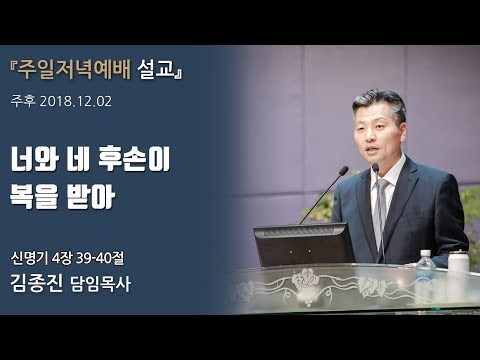 『주일저녁예배 설교』

주후 2018.12.02

너와 네 후손이
복을 받아

신명기 4장 39-40절
김종진 담임목사